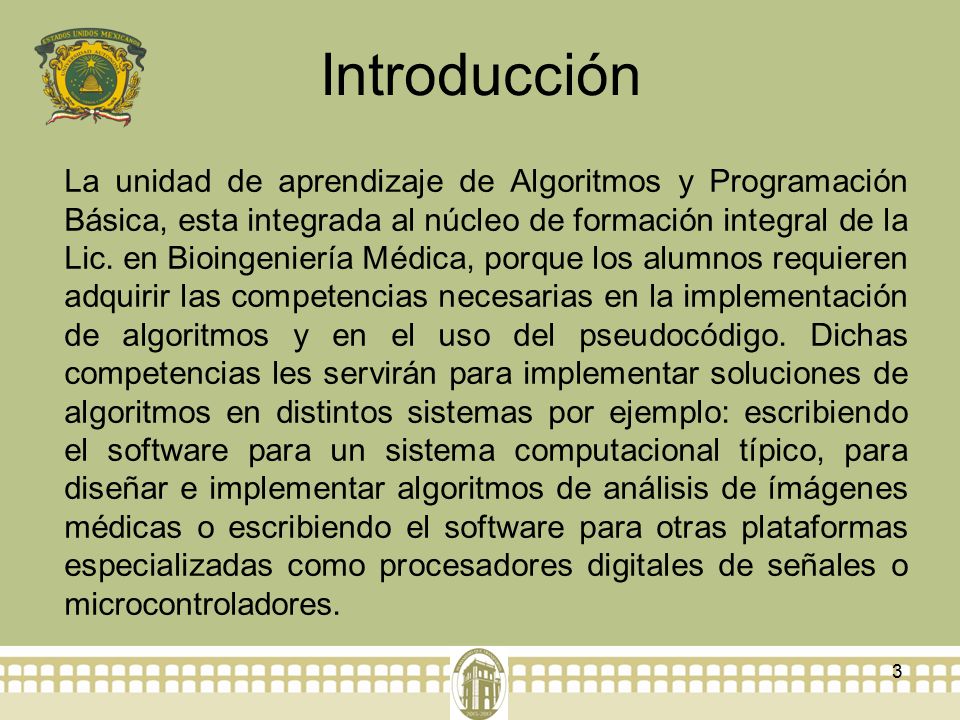 ESTADOS UNIDOS MEXICANOS

Introducción

La unidad de aprendizaje de Algoritmos y Programación Básica, esta integrada al núcleo de formación integral de la Lic. en Bioingeniería Médica, porque los alumnos requieren adquirir las competencias necesarias en la implementación de algoritmos y en el uso del pseudocódigo. Dichas competencias les servirán para implementar soluciones de algoritmos en distintos sistemas por ejemplo: escribiendo el software para un sistema computacional típico, para diseñar e implementar algoritmos de análisis de ímágenes médicas o escribiendo el software para otras plataformas especializadas como procesadores digitales de señales o microcontroladores.

3